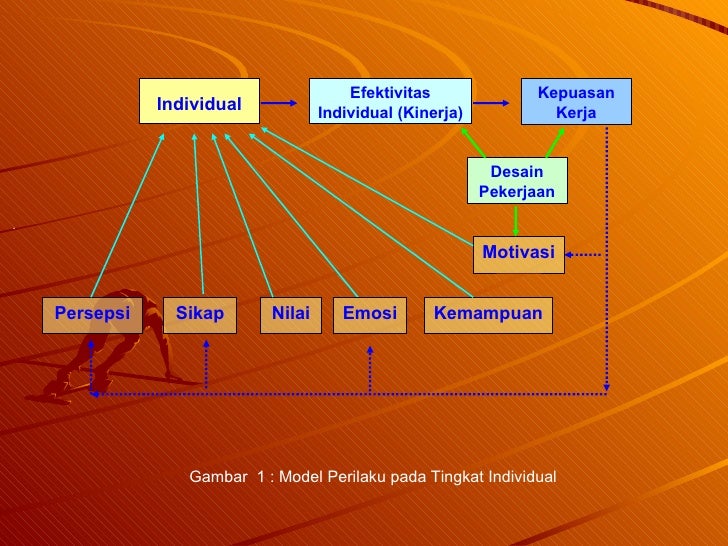 Individual

Efektivitas Individual (Kinerja)

Kepuasan Kerja

Desain Pekerjaan

Motivasi

Persepsi

Sikap

Nilai

Emosi

Kemampuan

Gambar 1 : Model Perilaku pada Tingkat Individual